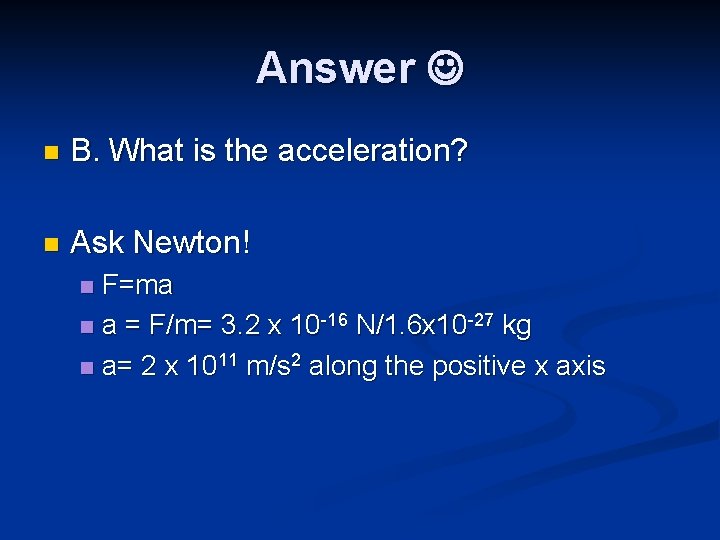 Answer ☺

B. What is the acceleration?

Ask Newton!

F=ma

a = F/m= 3.2 x $10^{-16}$ N/1.6x$10^{-27}$ kg

a= 2 x $10^{11}$ m/s$^2$ along the positive x axis